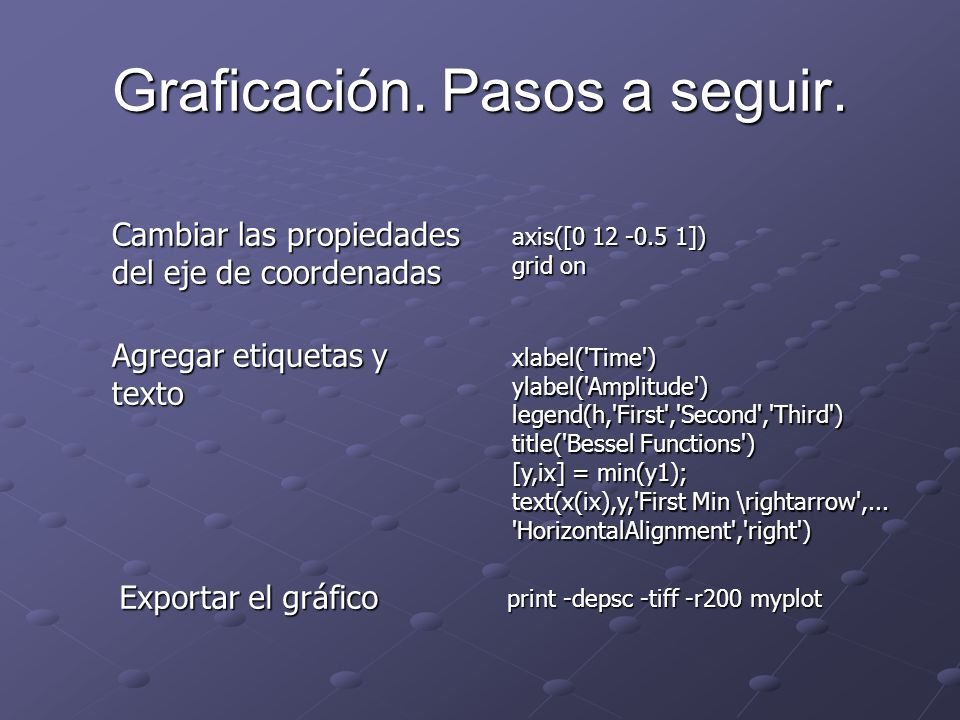 Graficación. Pasos a seguir.

Cambiar las propiedades del eje de coordenadas

axis([0 12 -0.5 1])
grid on

Agregar etiquetas y texto

xlabel('Time')
ylabel('Amplitude')
legend(h,'First','Second','Third')
title('Bessel Functions')
[y,ix] = min(y1);
text(x(ix),y,'First Min \rightarrow',...
'HorizontalAlignment','right')

Exportar el gráfico

print -depsc -tiff -r200 myplot